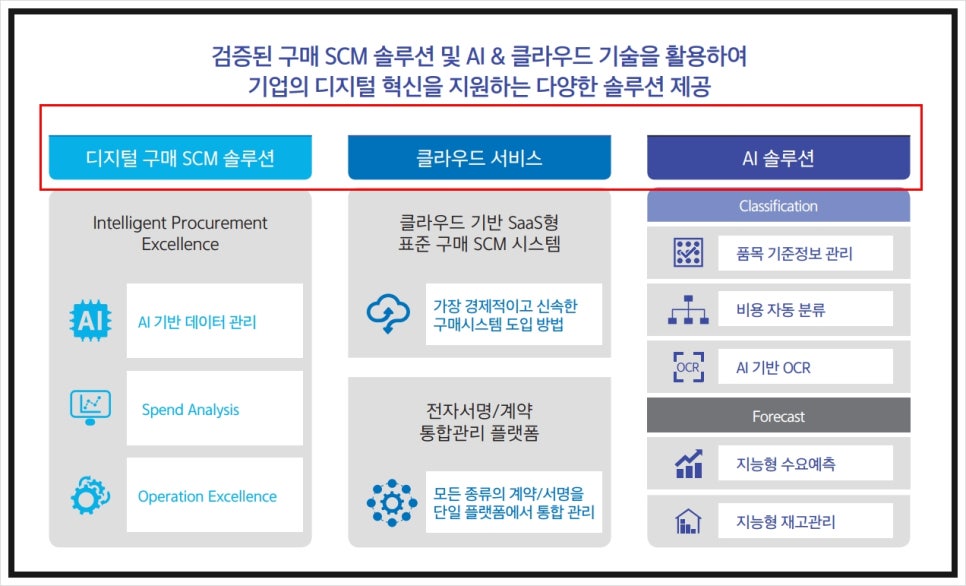 검증된 구매 SCM 솔루션 및 AI & 클라우드 기술을 활용하여
기업의 디지털 혁신을 지원하는 다양한 솔루션 제공

디지털 구매 SCM 솔루션

Intelligent Procurement Excellence

AI

AI 기반 데이터 관리

Spend Analysis

Operation Excellence

클라우드 서비스

클라우드 기반 SaaS형 표준 구매 SCM 시스템

가장 경제적이고 신속한 구매시스템 도입 방법

전자서명/계약 통합관리 플랫폼

모든 종류의 계약/서명을 단일 플랫폼에서 통합 관리

AI 솔루션

Classification

품목 기준정보 관리

비용 자동 분류

OCR

AI 기반 OCR

Forecast

지능형 수요예측

지능형 재고관리